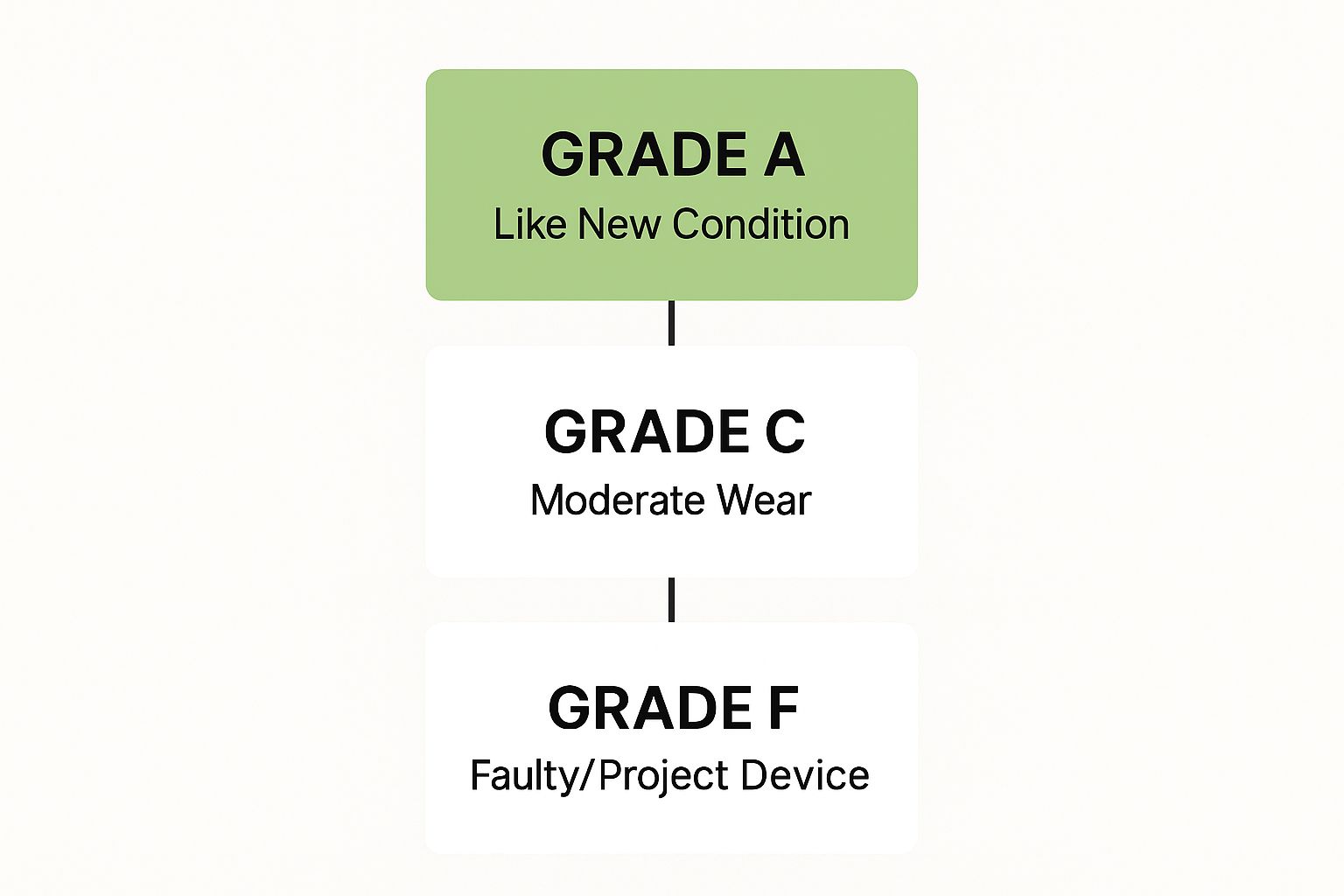 GRADE A
Like New Condition

GRADE C
Moderate Wear

GRADE F
Faulty/Project Device